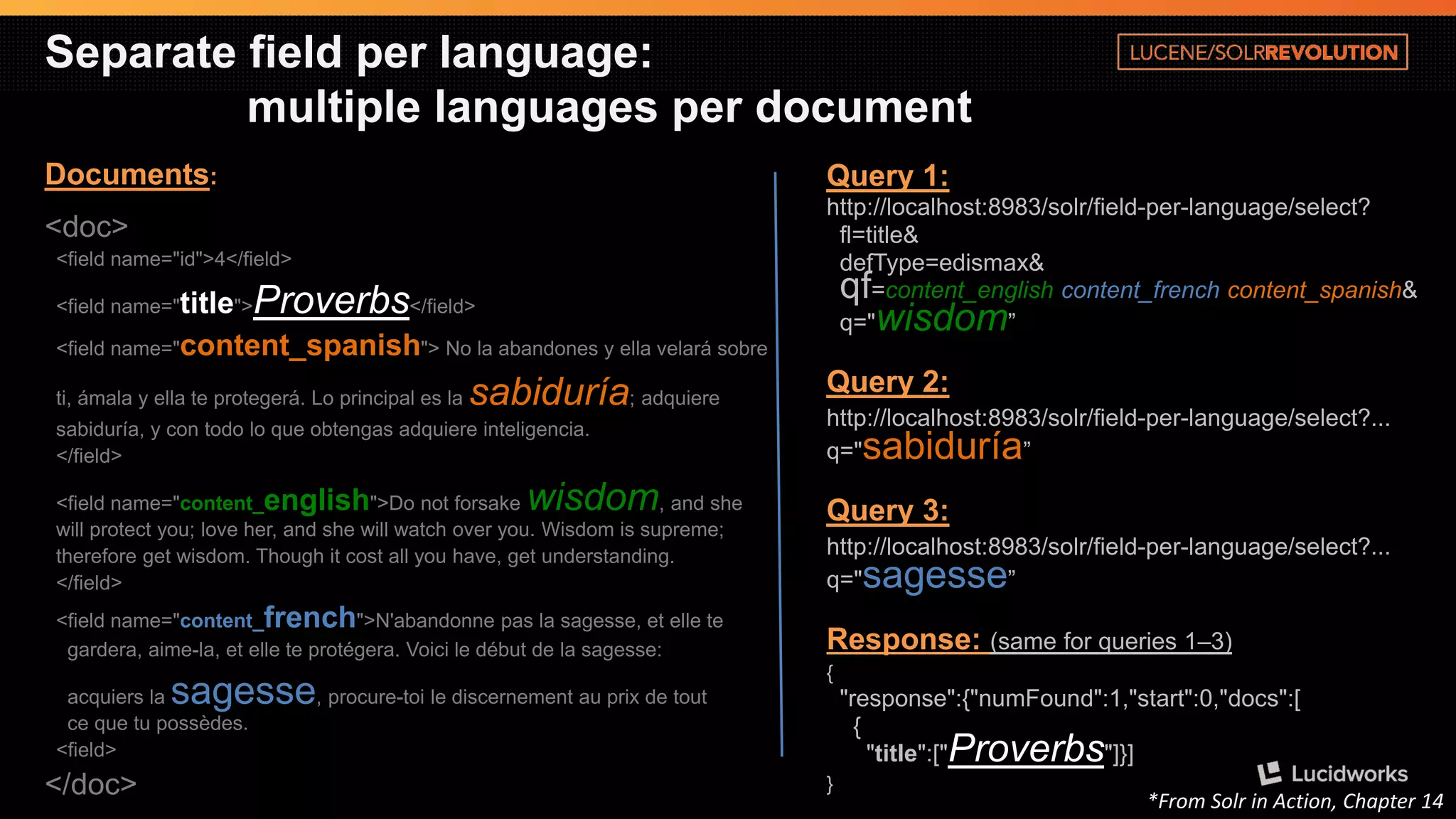 Separate field per language:
multiple languages per document

LUCENE/SOLRREVOLUTION

Documents:

<doc>
<field name="id">4</field>
<field name="title">Proverbs</field>
<field name="content_spanish"> No la abandones y ella velará sobre ti, ámala y ella te protegerá. Lo principal es la sabiduría; adquiere sabiduría, y con todo lo que obtengas adquiere inteligencia.
</field>
<field name="content_english">Do not forsake wisdom, and she will protect you; love her, and she will watch over you. Wisdom is supreme; therefore get wisdom. Though it cost all you have, get understanding.
</field>
<field name="content_french">N'abandonne pas la sagesse, et elle te gardera, aime-la, et elle te protégera. Voici le début de la sagesse: acquiers la sagesse, procure-toi le discernement au prix de tout ce que tu possèdes.
<field>
</doc>

Query 1:
http://localhost:8983/solr/field-per-language/select?
fl=title&
defType=edismax&
qf=content_english content_french content_spanish&
q="wisdom"

Query 2:
http://localhost:8983/solr/field-per-language/select?...
q="sabiduría"

Query 3:
http://localhost:8983/solr/field-per-language/select?...
q="sagesse"

Response: (same for queries 1–3)
{
"response":{"numFound":1,"start":0,"docs":[
{
"title":["Proverbs"]}]
}

Lucidworks
*From Solr in Action, Chapter 14